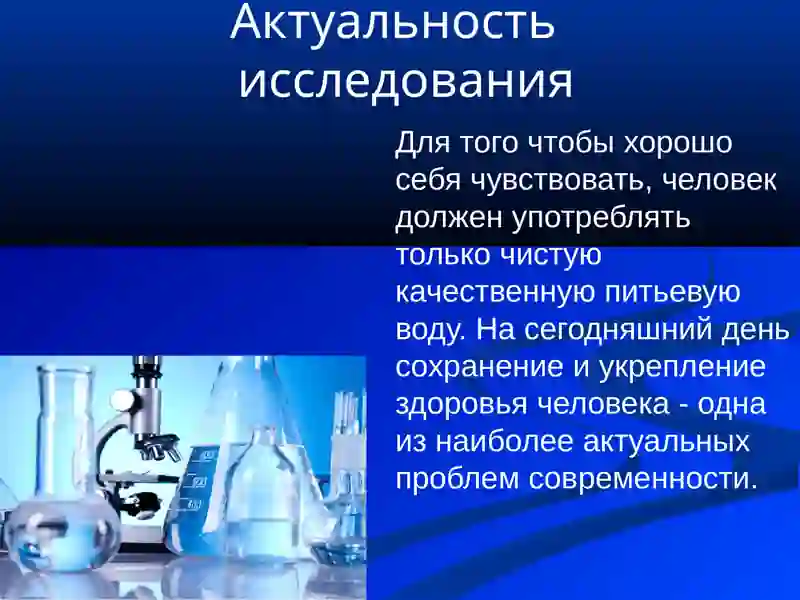 Актуальность исследования

Для того чтобы хорошо себя чувствовать, человек должен употреблять только чистую качественную питьевую воду. На сегодняшний день сохранение и укрепление здоровья человека - одна из наиболее актуальных проблем современности.